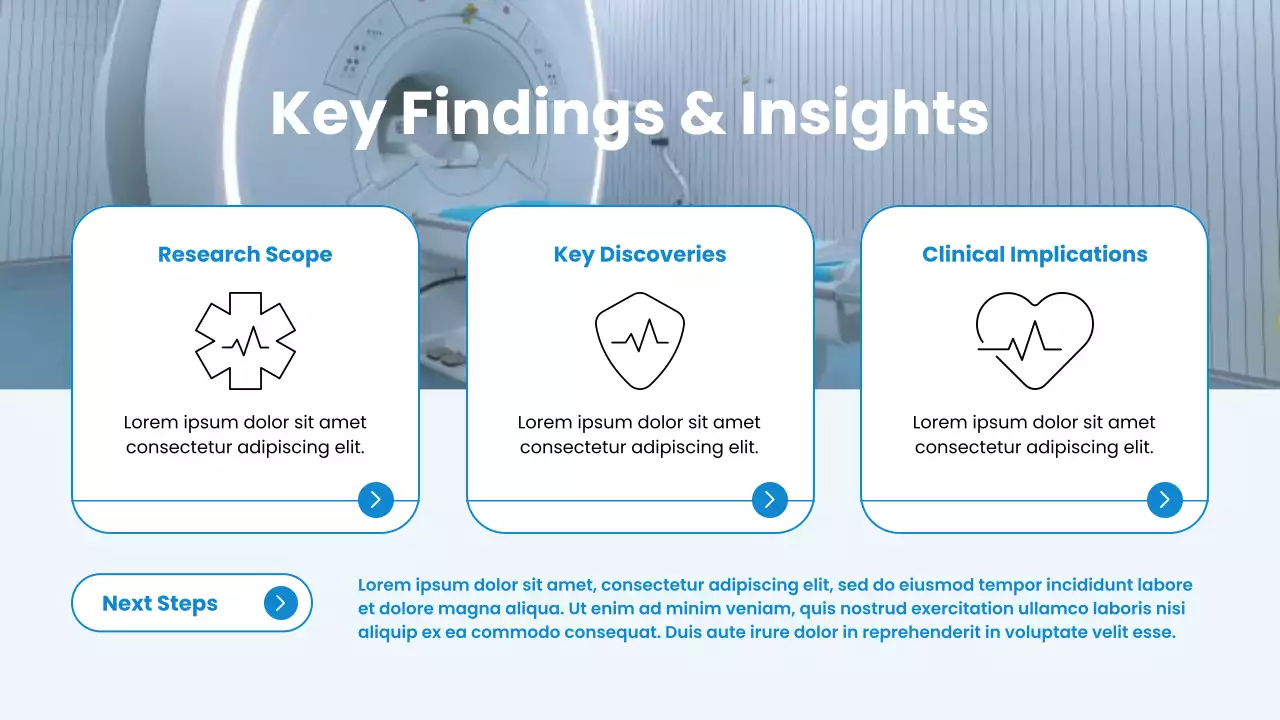 Key Findings & Insights

Research Scope

Lorem ipsum dolor sit amet consectetur adipiscing elit.

Key Discoveries

Lorem ipsum dolor sit amet consectetur adipiscing elit.

Clinical Implications

Lorem ipsum dolor sit amet consectetur adipiscing elit.

Next Steps

Lorem ipsum dolor sit amet, consectetur adipiscing elit, sed do eiusmod tempor incididunt labore et dolore magna aliqua. Ut enim ad minim veniam, quis nostrud exercitation ullamco laboris nisi aliquip ex ea commodo consequat. Duis aute irure dolor in reprehenderit in voluptate velit esse.